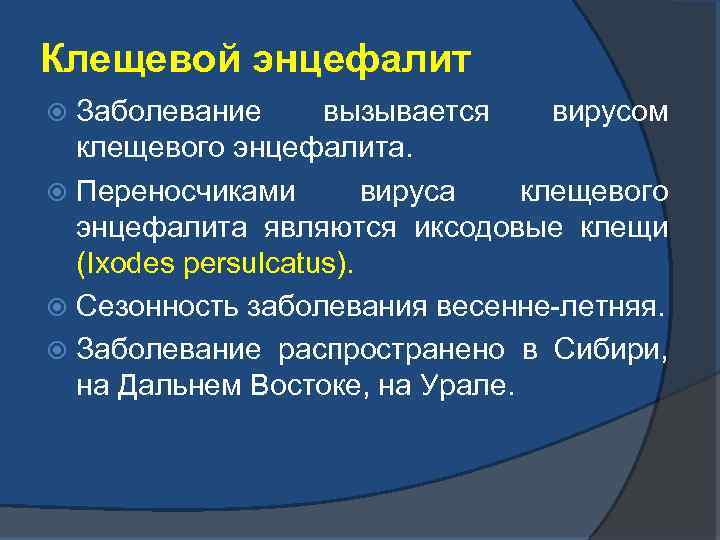 Клещевой энцефалит

Заболевание вызывается вирусом клещевого энцефалита.

Переносчиками вируса клещевого энцефалита являются иксодовые клещи (Ixodes persulcatus).

Сезонность заболевания весенне-летняя.

Заболевание распространено в Сибири, на Дальнем Востоке, на Урале.